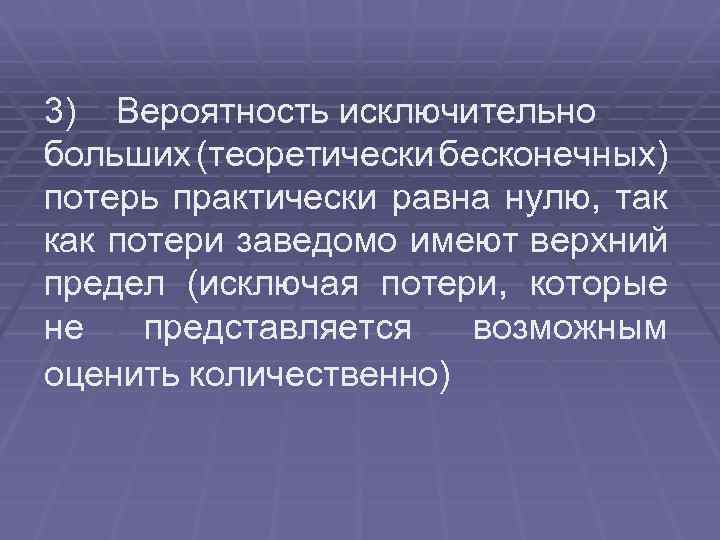 3) Вероятность исключительно больших (теоретически бесконечных) потерь практически равна нулю, так как потери заведомо имеют верхний предел (исключая потери, которые не представляется возможным оценить количественно)